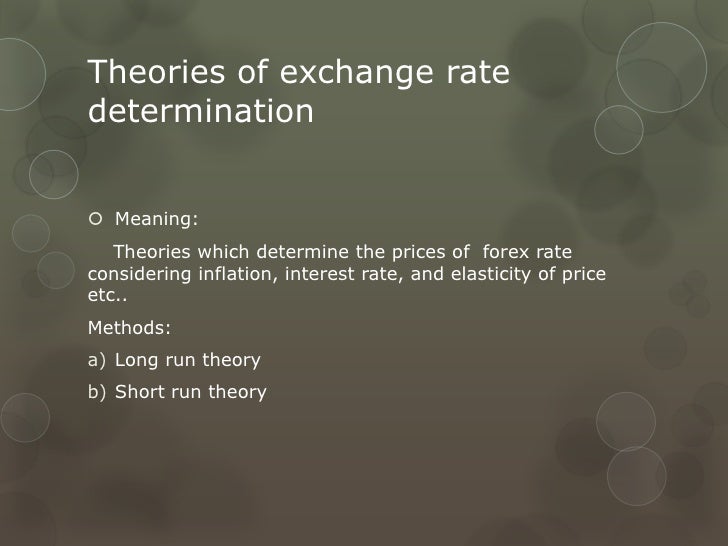 Theories of exchange rate determination

Meaning:

Theories which determine the prices of forex rate considering inflation, interest rate, and elasticity of price etc..

Methods:

a) Long run theory

b) Short run theory